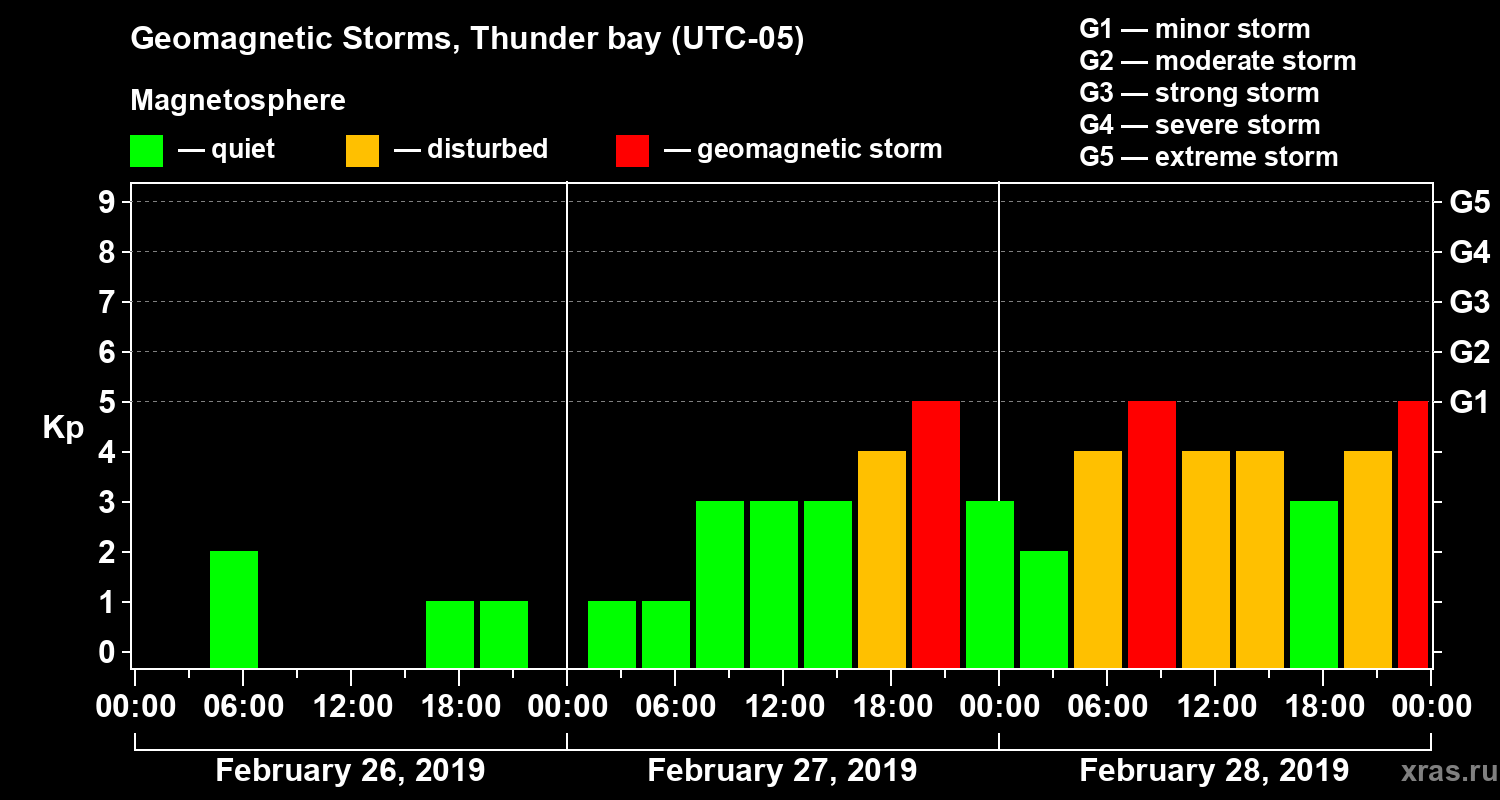 Geomagnetic Storms, Thunder bay (UTC-05)

Magnetosphere

— quiet — disturbed — geomagnetic storm

G1 — minor storm
G2 — moderate storm
G3 — strong storm
G4 — severe storm
G5 — extreme storm

Kp

9
8
7
6
5
4
3
2
1
0

G5
G4
G3
G2
G1

00:00 06:00 12:00 18:00 00:00 06:00 12:00 18:00 00:00 06:00 12:00 18:00 00:00

February 26, 2019
February 27, 2019
February 28, 2019

xras.ru